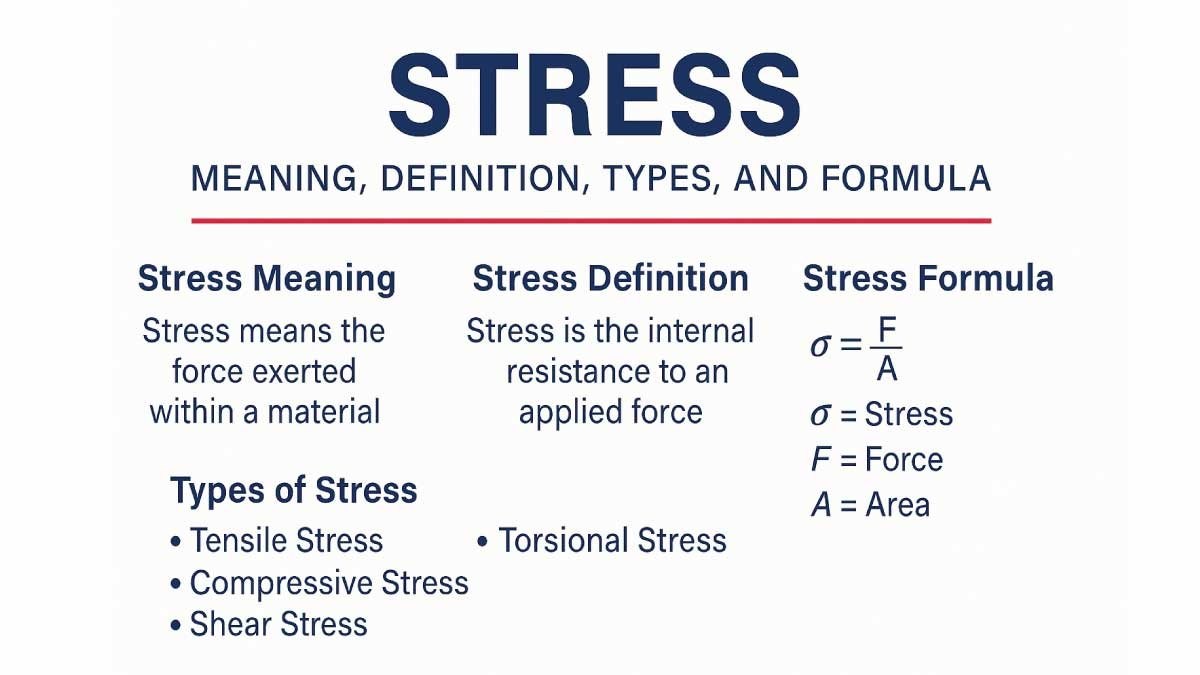 STRESS

MEANING, DEFINITION, TYPES, AND FORMULA

Stress Meaning

Stress means the force exerted within a material

Stress Definition

Stress is the internal resistance to an applied force

Stress Formula

$\sigma = \frac{F}{A}$

$\sigma$ = Stress
$F$ = Force
$A$ = Area

Types of Stress

• Tensile Stress
• Compressive Stress
• Shear Stress
• Torsional Stress